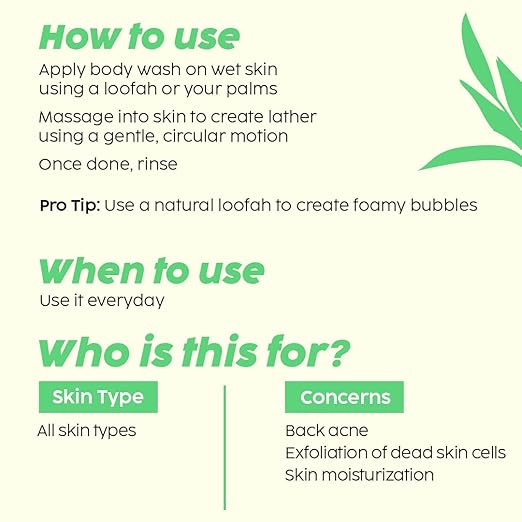 How to use

Apply body wash on wet skin using a loofah or your palms

Massage into skin to create lather using a gentle, circular motion

Once done, rinse

Pro Tip: Use a natural loofah to create foamy bubbles

When to use

Use it everyday

Who is this for?

Skin Type

All skin types

Concerns

Back acne
Exfoliation of dead skin cells
Skin moisturization